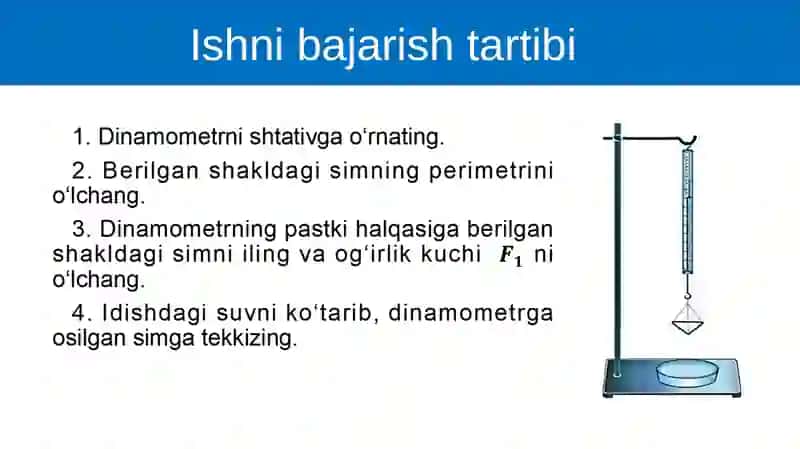 Ishni bajarish tartibi

1. Dinamometrni shtativga o‘rnating.

2. Berilgan shakldagi simning perimetrini o‘lchang.

3. Dinamometrning pastki halqasiga berilgan shakldagi simni iling va og‘irlik kuchi $F_1$ ni o‘lchang.

4. Idishdagi suvni ko‘tarib, dinamometrga osilgan simga tekkizing.